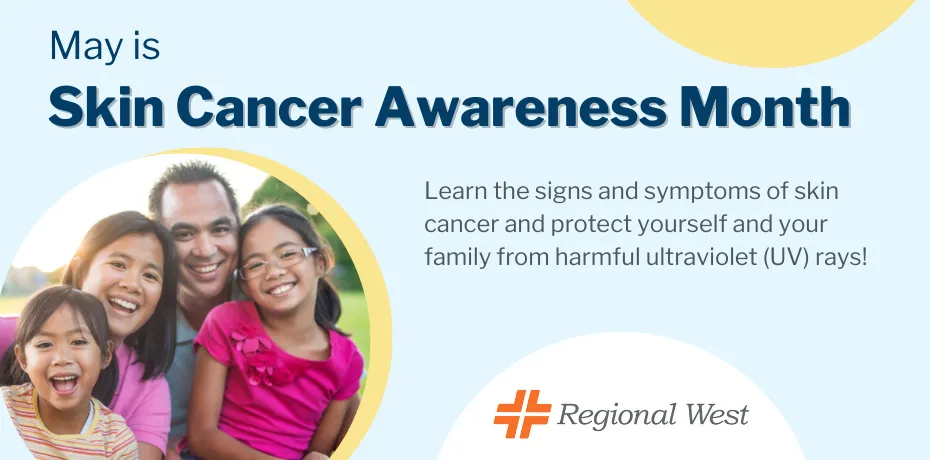 May is
Skin Cancer Awareness Month

Learn the signs and symptoms of skin cancer and protect yourself and your family from harmful ultraviolet (UV) rays!

Regional West